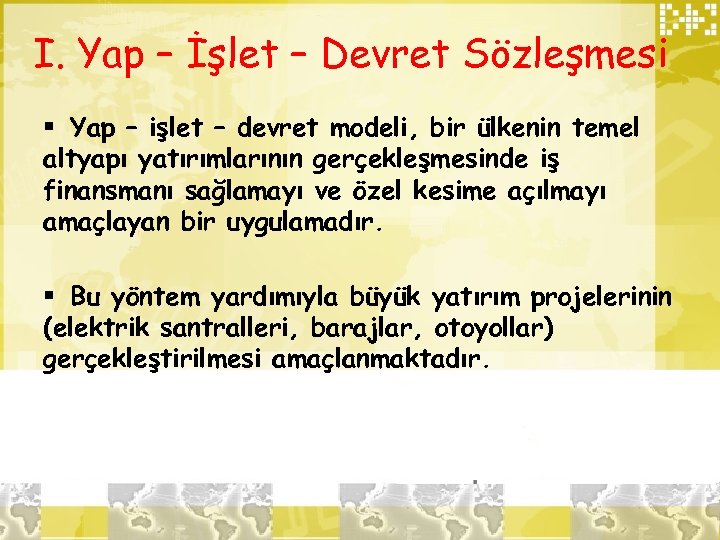 I. Yap – İşlet – Devret Sözleşmesi

▪ Yap – işlet – devret modeli, bir ülkenin temel altyapı yatırımlarının gerçekleşmesinde iş finansmanı sağlamayı ve özel kesime açılmayı amaçlayan bir uygulamadır.

▪ Bu yöntem yardımıyla büyük yatırım projelerinin (elektrik santralleri, barajlar, otoyollar) gerçekleştirilmesi amaçlanmaktadır.